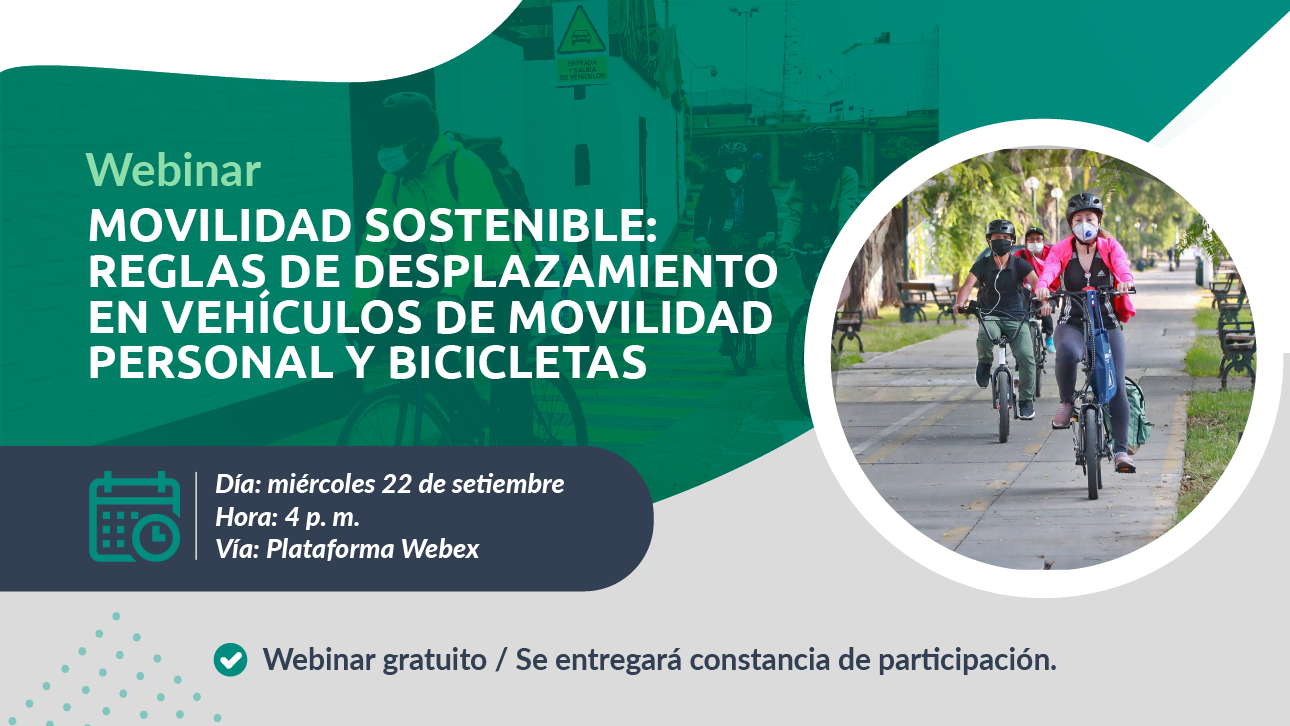 ENTRADA Y SALIDA DE VEHÍCULOS

Webinar

MOVILIDAD SOSTENIBLE: REGLAS DE DESPLAZAMIENTO EN VEHÍCULOS DE MOVILIDAD PERSONAL Y BICICLETAS

Día: miércoles 22 de setiembre
Hora: 4 p. m.
Vía: Plataforma Webex

Webinar gratuito / Se entregará constancia de participación.